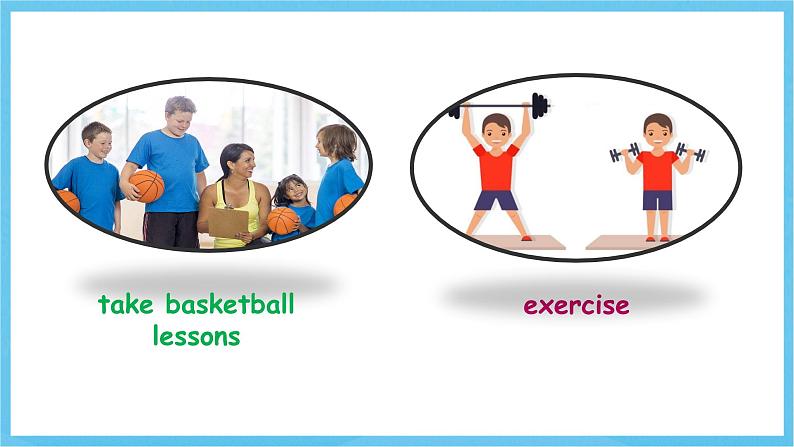 take basketball lessons

exercise